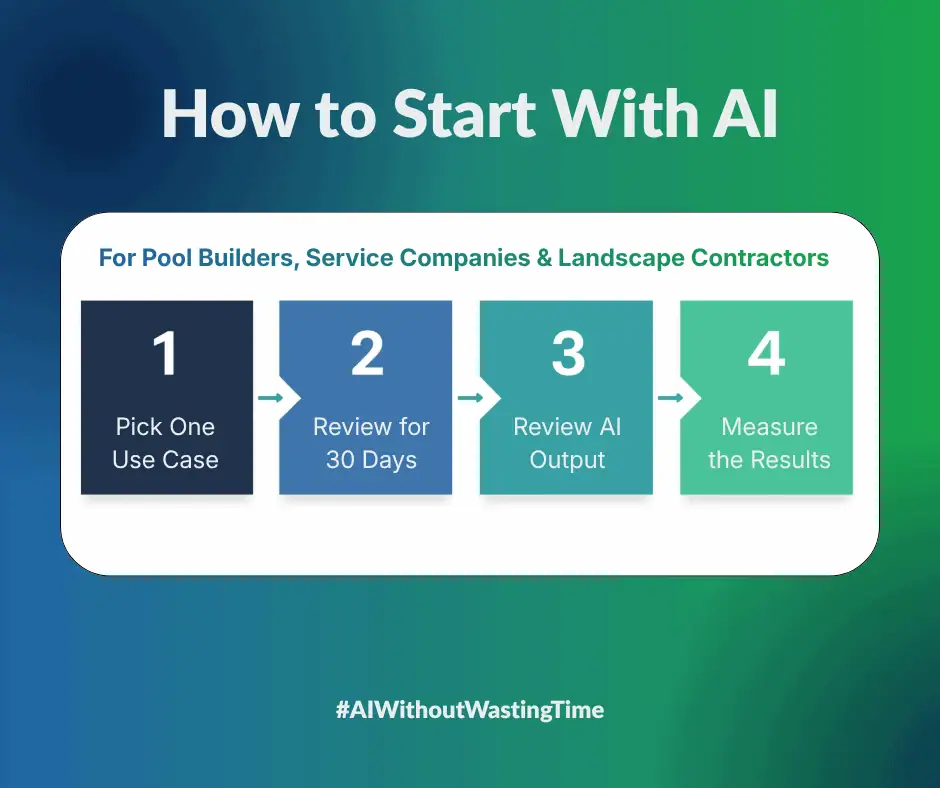 How to Start With AI

For Pool Builders, Service Companies & Landscape Contractors

1
Pick One Use Case

2
Review for 30 Days

3
Review AI Output

4
Measure the Results

#AIWithoutWastingTime